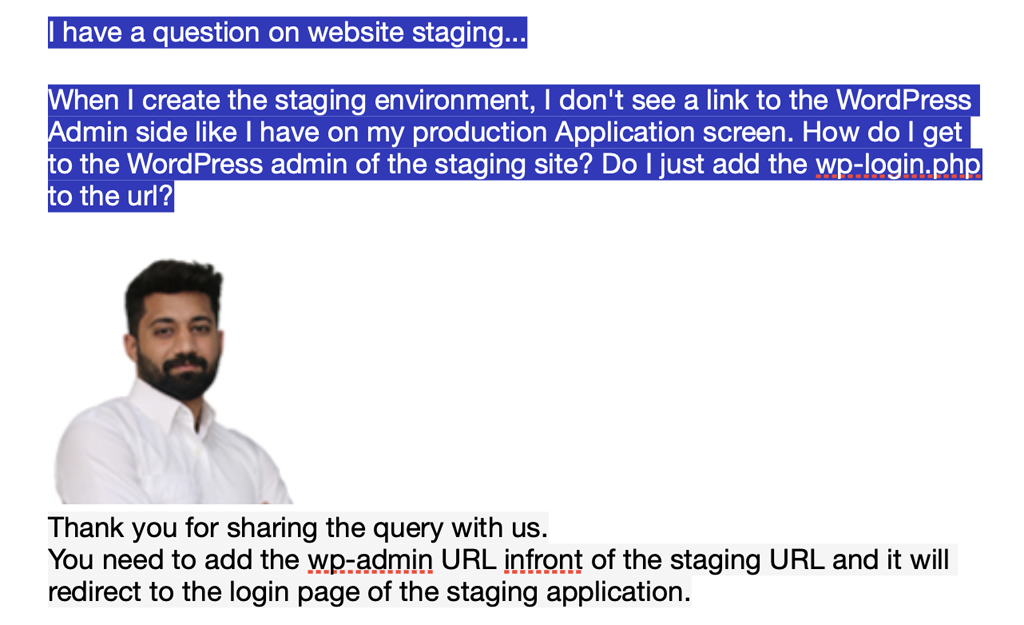 I have a question on website staging...

When I create the staging environment, I don't see a link to the WordPress Admin side like I have on my production Application screen. How do I get to the WordPress admin of the staging site? Do I just add the wp-login.php to the url?

Thank you for sharing the query with us.
You need to add the wp-admin URL infront of the staging URL and it will redirect to the login page of the staging application.